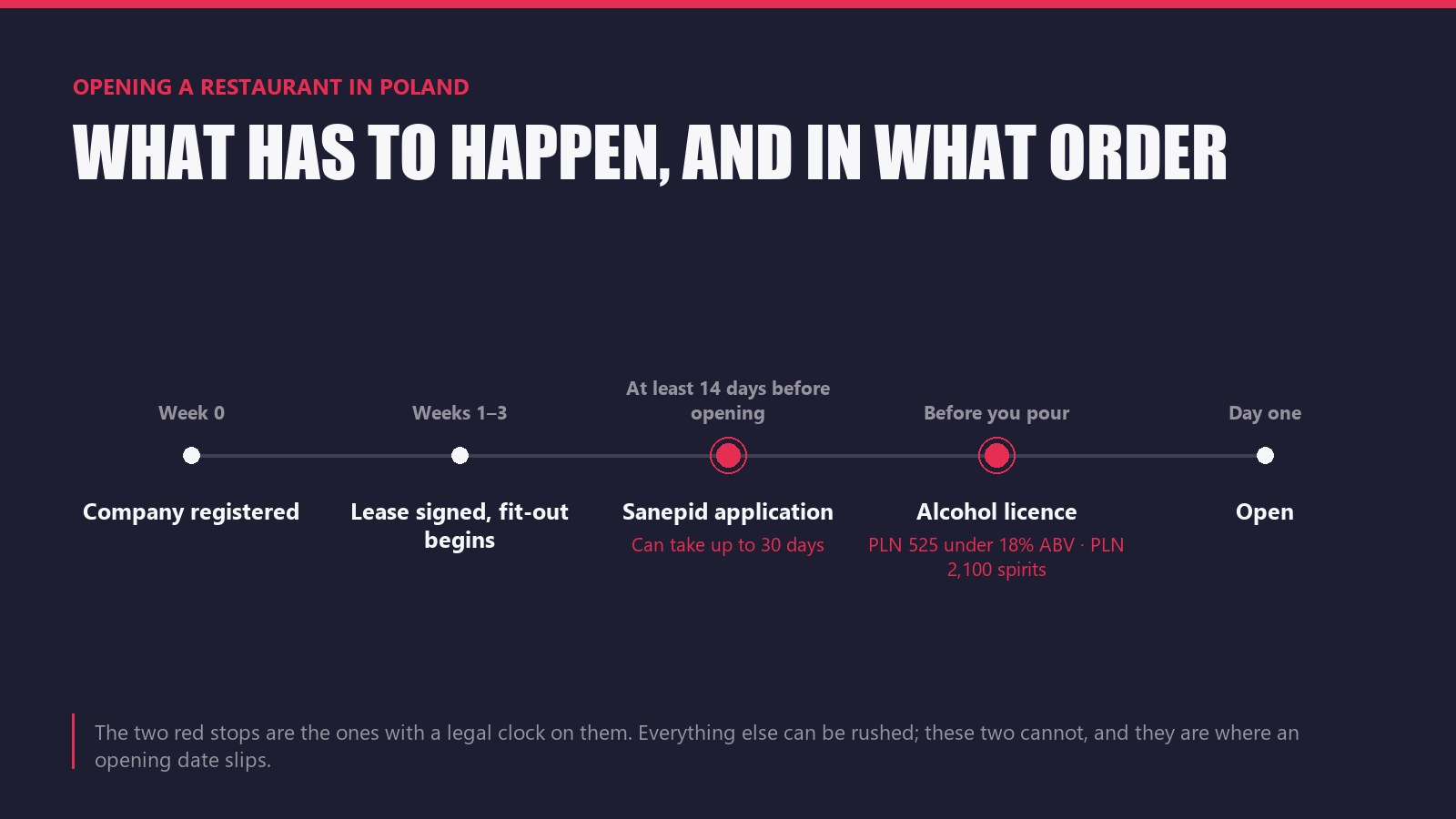 OPENING A RESTAURANT IN POLAND

WHAT HAS TO HAPPEN, AND IN WHAT ORDER

Week 0

Company registered

Weeks 1–3

Lease signed, fit-out begins

At least 14 days before opening

Sanepid application

Can take up to 30 days

Before you pour

Alcohol licence

PLN 525 under 18% ABV · PLN 2,100 spirits

Day one

Open

The two red stops are the ones with a legal clock on them. Everything else can be rushed; these two cannot, and they are where an opening date slips.